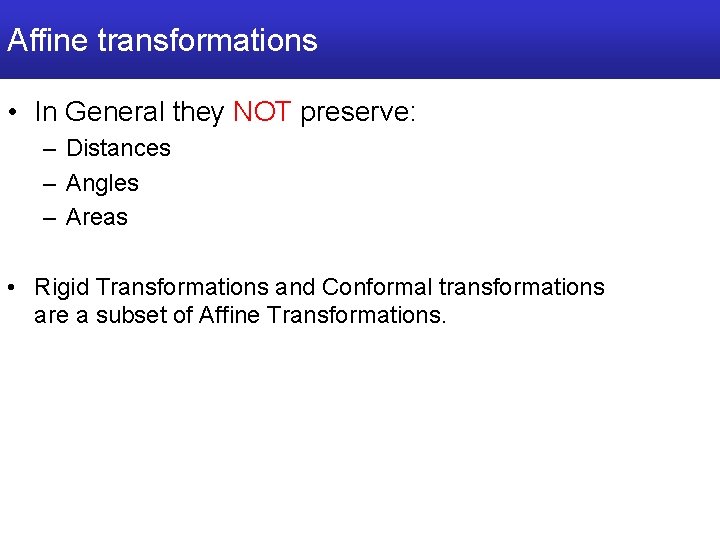 Affine transformations

• In General they NOT preserve:
  – Distances
  – Angles
  – Areas

• Rigid Transformations and Conformal transformations are a subset of Affine Transformations.